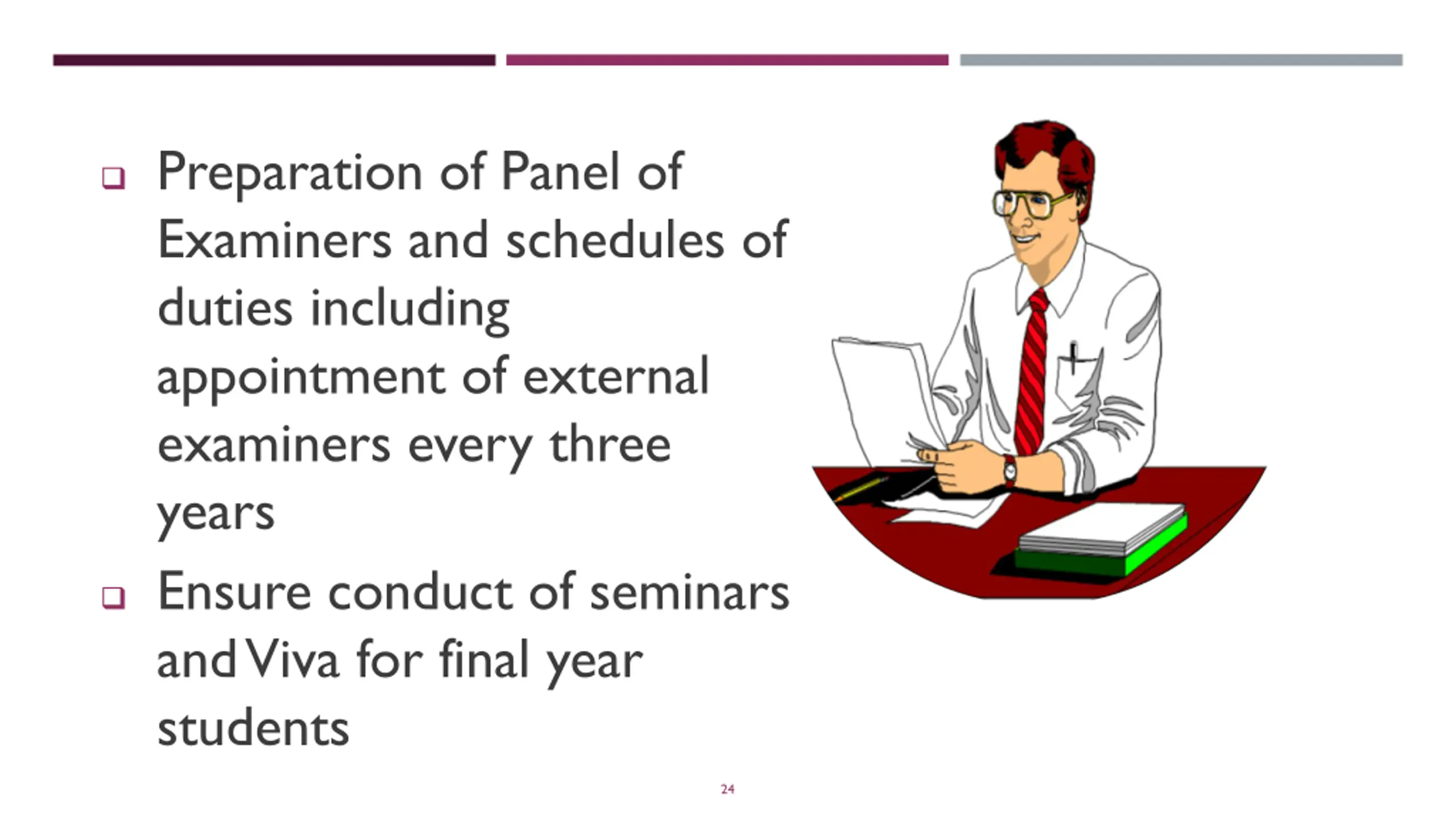 ❑ Preparation of Panel of Examiners and schedules of duties including appointment of external examiners every three years

❑ Ensure conduct of seminars and Viva for final year students

24